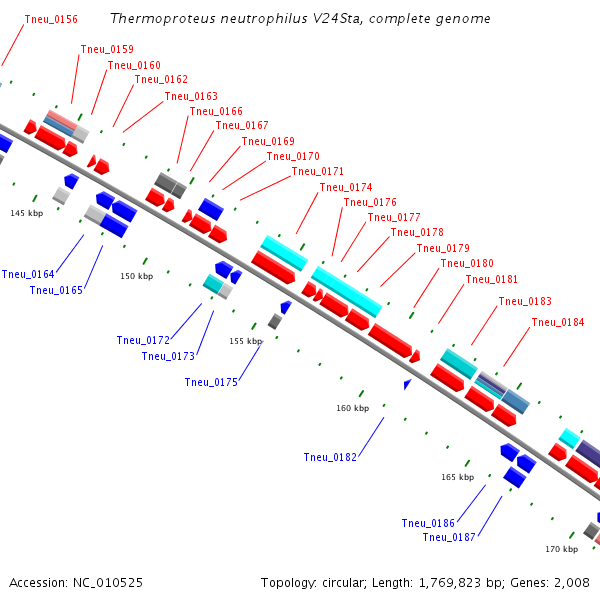 Thermoproteus neutrophilus V24Sta, complete genome

Tneu_0156
Tneu_0159
Tneu_0160
Tneu_0162
Tneu_0163
Tneu_0166
Tneu_0167
Tneu_0169
Tneu_0170
Tneu_0171
Tneu_0174
Tneu_0176
Tneu_0177
Tneu_0178
Tneu_0179
Tneu_0180
Tneu_0181
Tneu_0183
Tneu_0184

145 kbp
Tneu_0164
Tneu_0165
150 kbp
Tneu_0172
Tneu_0173
155 kbp
Tneu_0175
160 kbp
Tneu_0182
165 kbp
Tneu_0186
Tneu_0187
170 kbp

Accession: NC_010525

Topology: circular; Length: 1,769,823 bp; Genes: 2,008